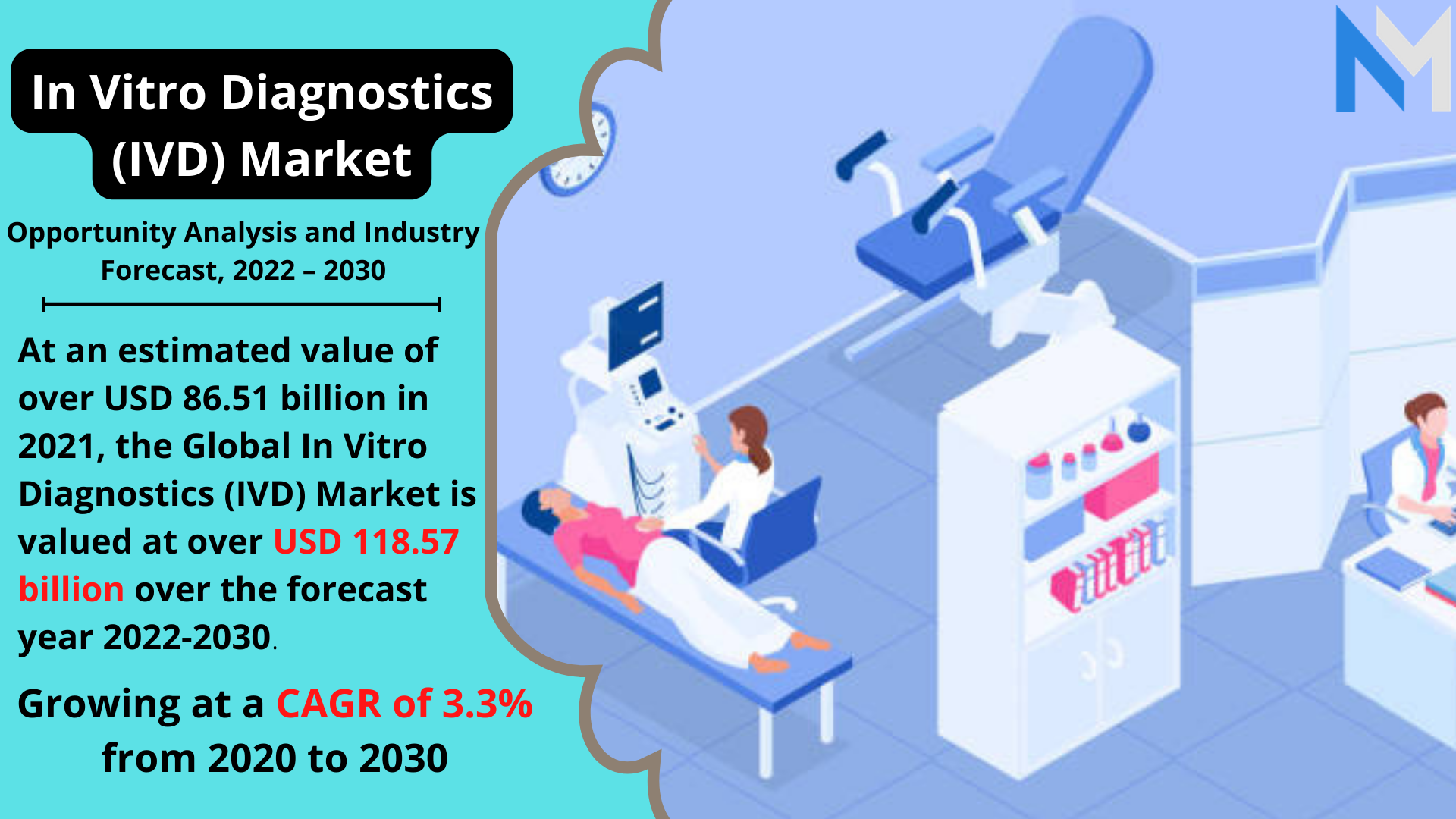 In Vitro Diagnostics (IVD) Market

Opportunity Analysis and Industry Forecast, 2022 – 2030

At an estimated value of over USD 86.51 billion in 2021, the Global In Vitro Diagnostics (IVD) Market is valued at over USD 118.57 billion over the forecast year 2022-2030.

Growing at a CAGR of 3.3% from 2020 to 2030